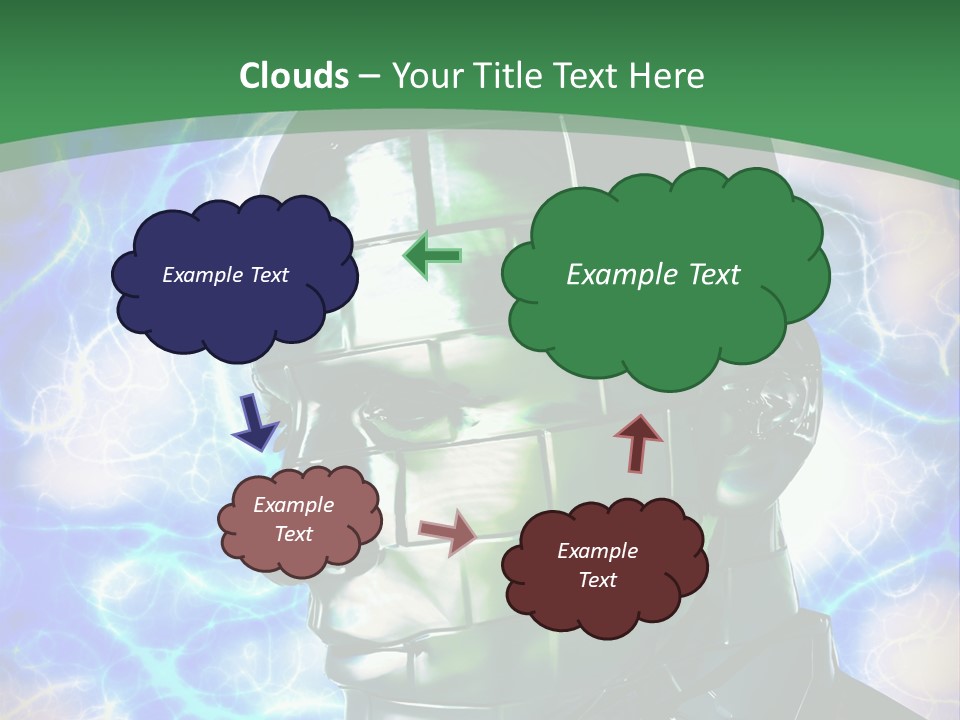 Clouds – Your Title Text Here

Example Text

Example Text

Example Text

Example Text